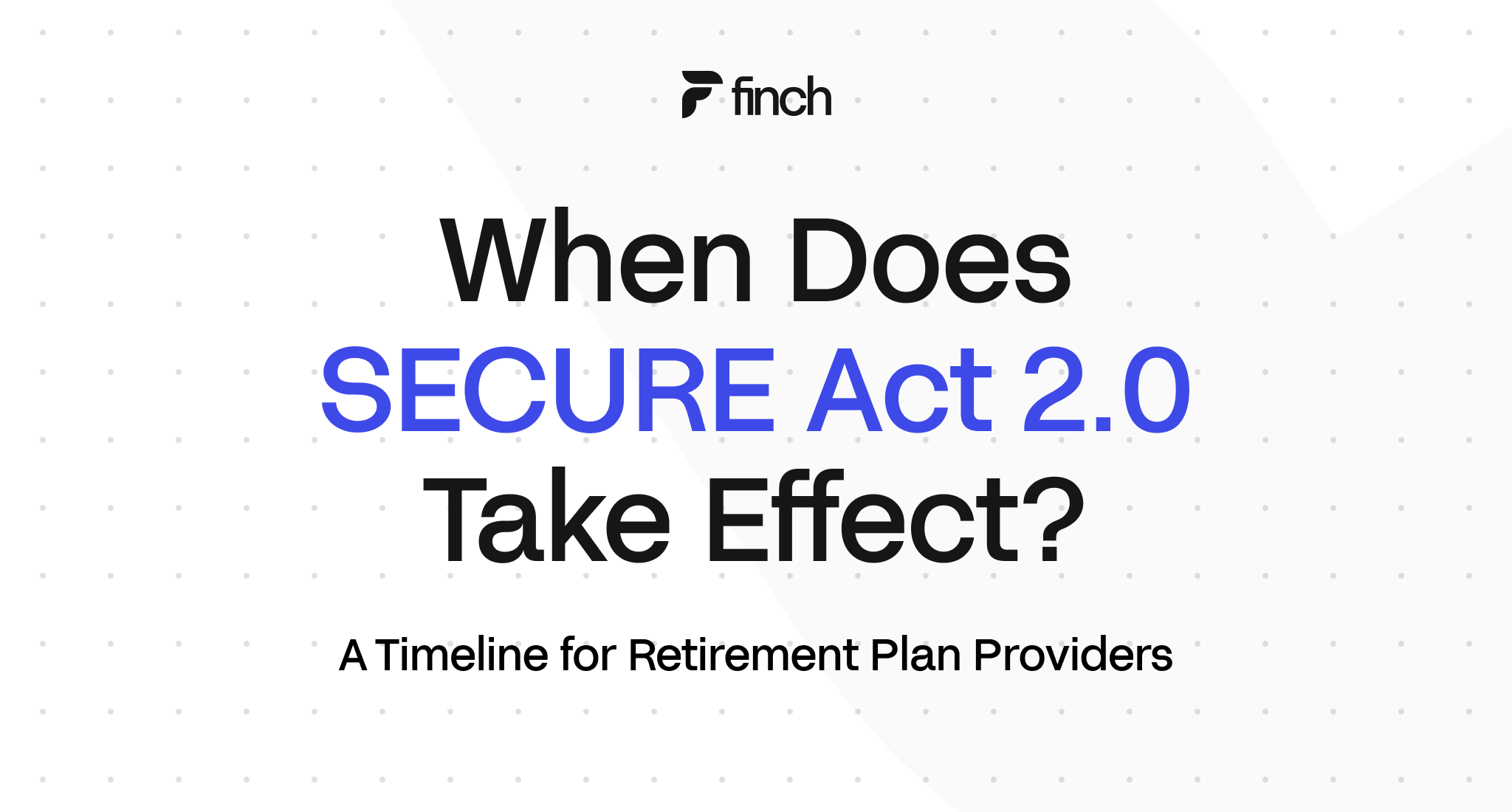 finch

When Does SECURE Act 2.0 Take Effect?

A Timeline for Retirement Plan Providers